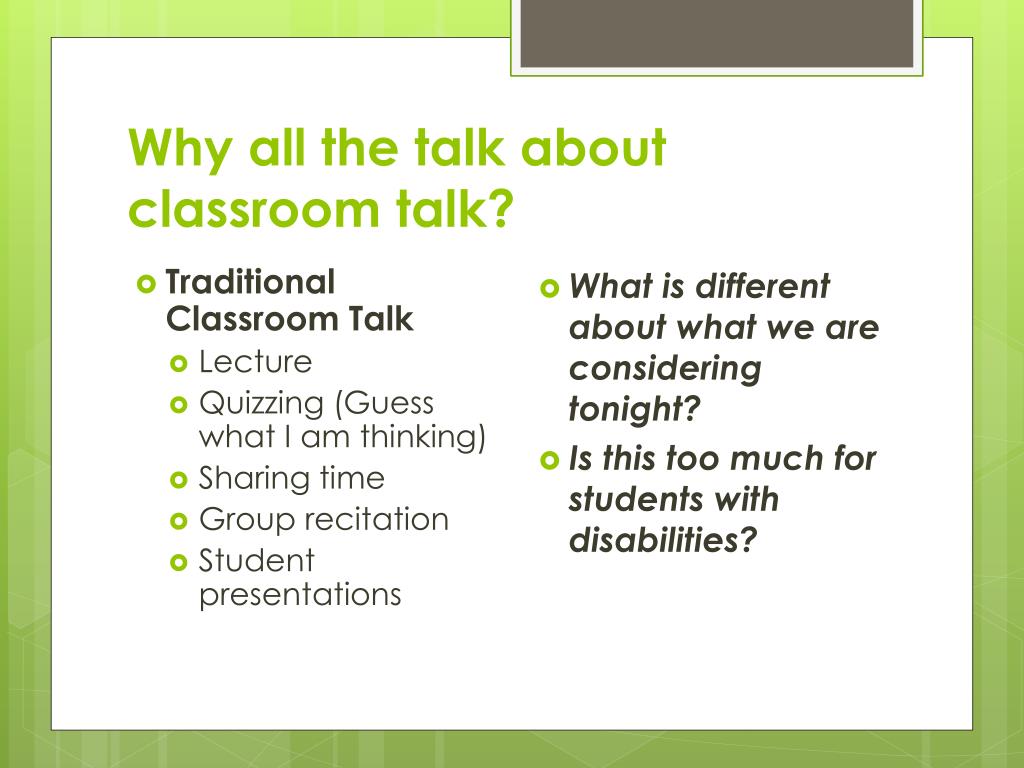 Why all the talk about classroom talk?

Traditional Classroom Talk
Lecture
Quizzing (Guess what I am thinking)
Sharing time
Group recitation
Student presentations

What is different about what we are considering tonight?
Is this too much for students with disabilities?